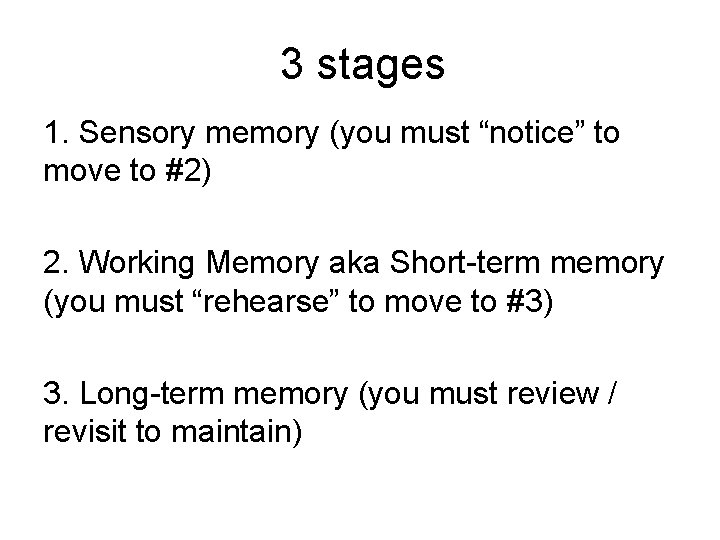 3 stages

1. Sensory memory (you must “notice” to move to #2)

2. Working Memory aka Short-term memory (you must “rehearse” to move to #3)

3. Long-term memory (you must review / revisit to maintain)